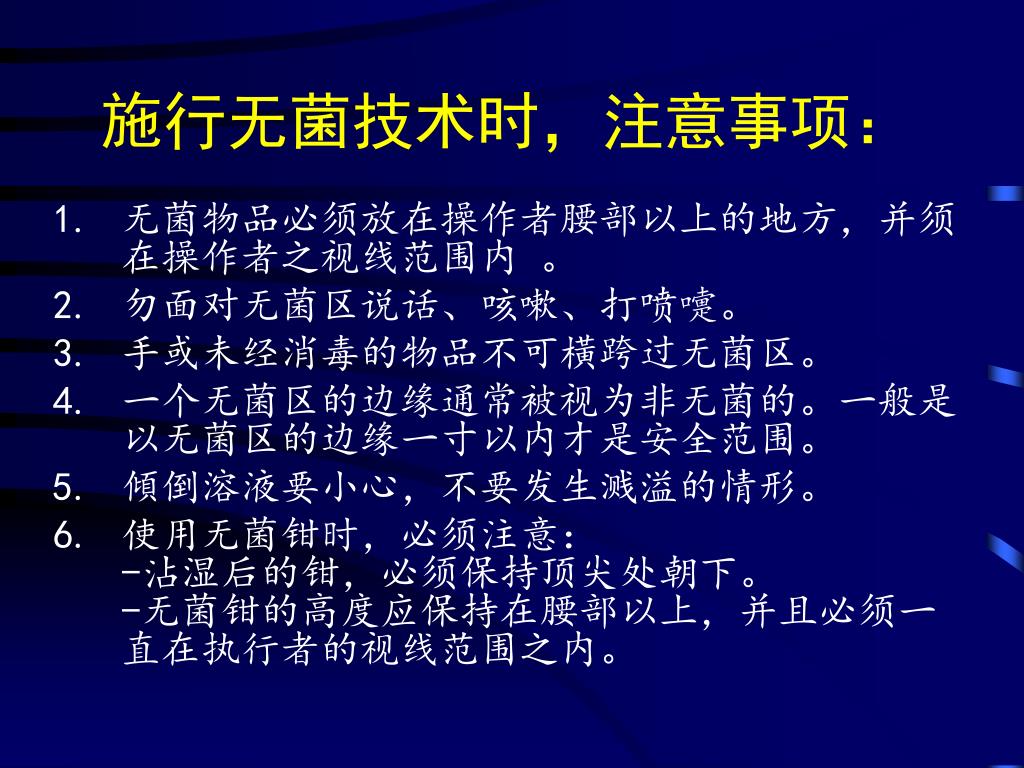 施行无菌技术时，注意事项：

1. 无菌物品必须放在操作者腰部以上的地方，并须在操作者之视线范围内 。
2. 勿面对无菌区说话、咳嗽、打喷嚏。
3. 手或未经消毒的物品不可横跨过无菌区。
4. 一个无菌区的边缘通常被视为非无菌的。一般是以无菌区的边缘一寸以内才是安全范围。
5. 倾倒溶液要小心，不要发生溅溢的情形。
6. 使用无菌钳时，必须注意：
-沾湿后的钳，必须保持顶尖处朝下。
-无菌钳的高度应保持在腰部以上，并且必须一直在执行者的视线范围之内。